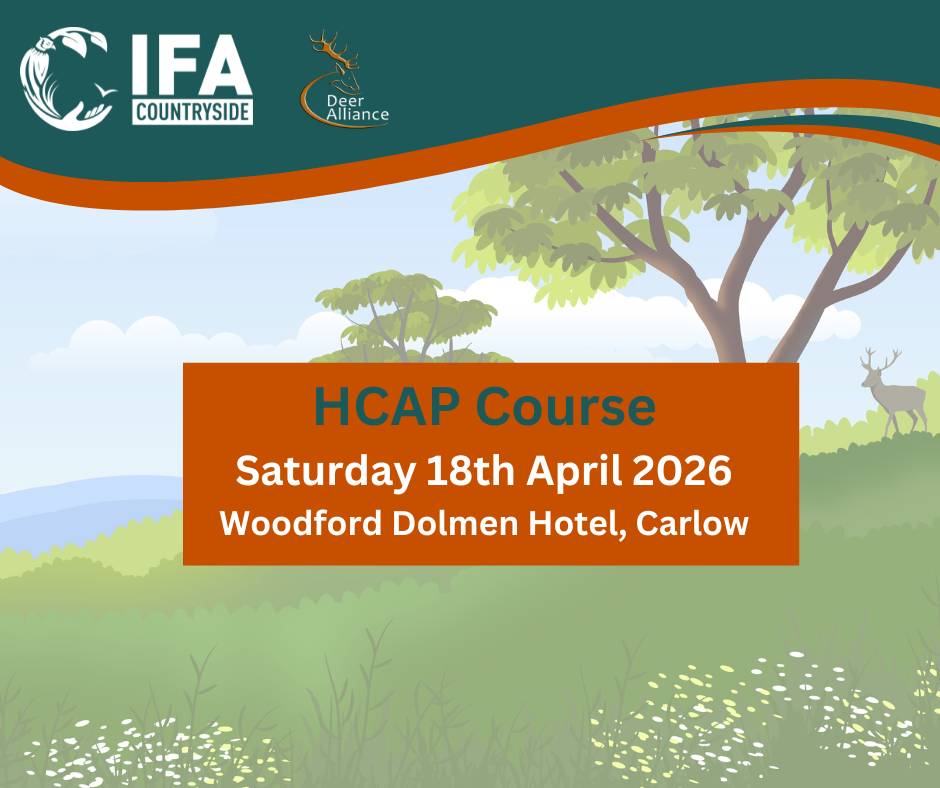 IFA
COUNTRYSIDE

Deer Alliance

HCAP Course
Saturday 18th April 2026
Woodford Dolmen Hotel, Carlow